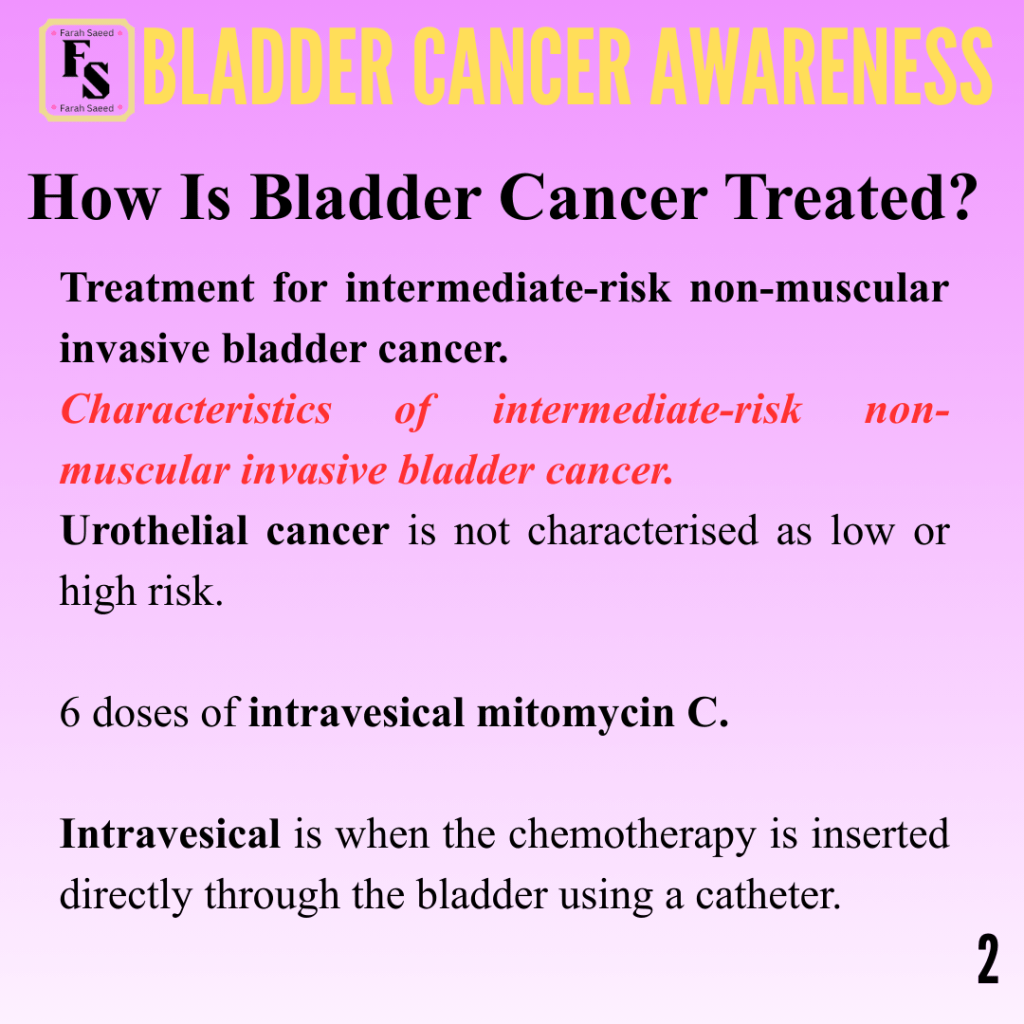 Farah Saeed
FS
Farah Saeed
BLADDER CANCER AWARENESS

How Is Bladder Cancer Treated?

Treatment for intermediate-risk non-muscular invasive bladder cancer.

Characteristics of intermediate-risk non-muscular invasive bladder cancer.

Urothelial cancer is not characterised as low or high risk.

6 doses of intravesical mitomycin C.

Intravesical is when the chemotherapy is inserted directly through the bladder using a catheter.

2